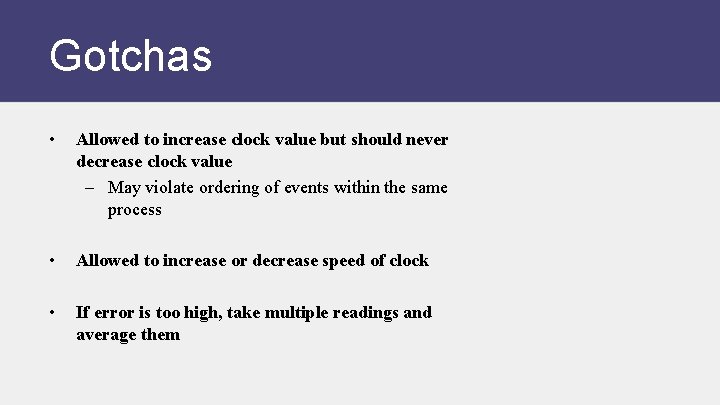 Gotchas

• Allowed to increase clock value but should never decrease clock value
– May violate ordering of events within the same process

• Allowed to increase or decrease speed of clock

• If error is too high, take multiple readings and average them